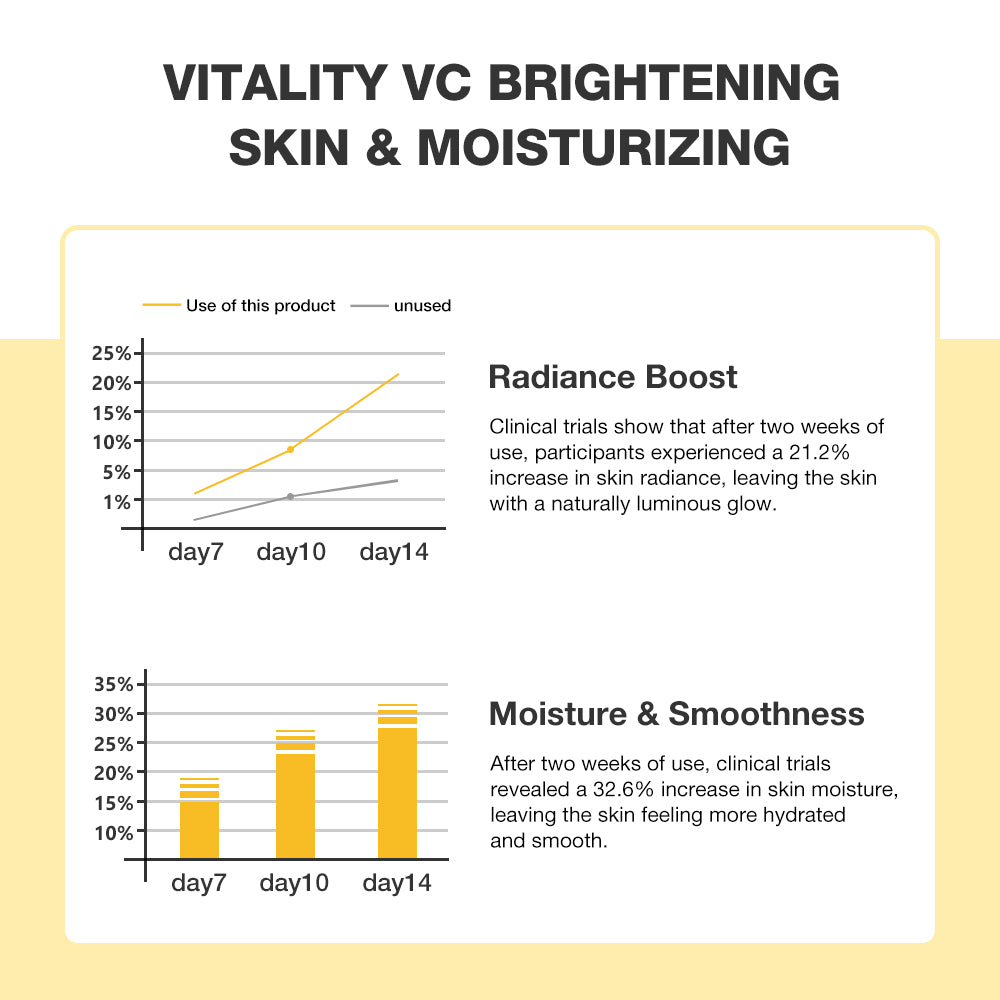 VITALITY VC BRIGHTENING SKIN & MOISTURIZING

Use of this product unused

25%
20%
15%
10%
5%
1%

day7 day10 day14

Radiance Boost

Clinical trials show that after two weeks of use, participants experienced a 21.2% increase in skin radiance, leaving the skin with a naturally luminous glow.

35%
30%
25%
20%
15%
10%

day7 day10 day14

Moisture & Smoothness

After two weeks of use, clinical trials revealed a 32.6% increase in skin moisture, leaving the skin feeling more hydrated and smooth.